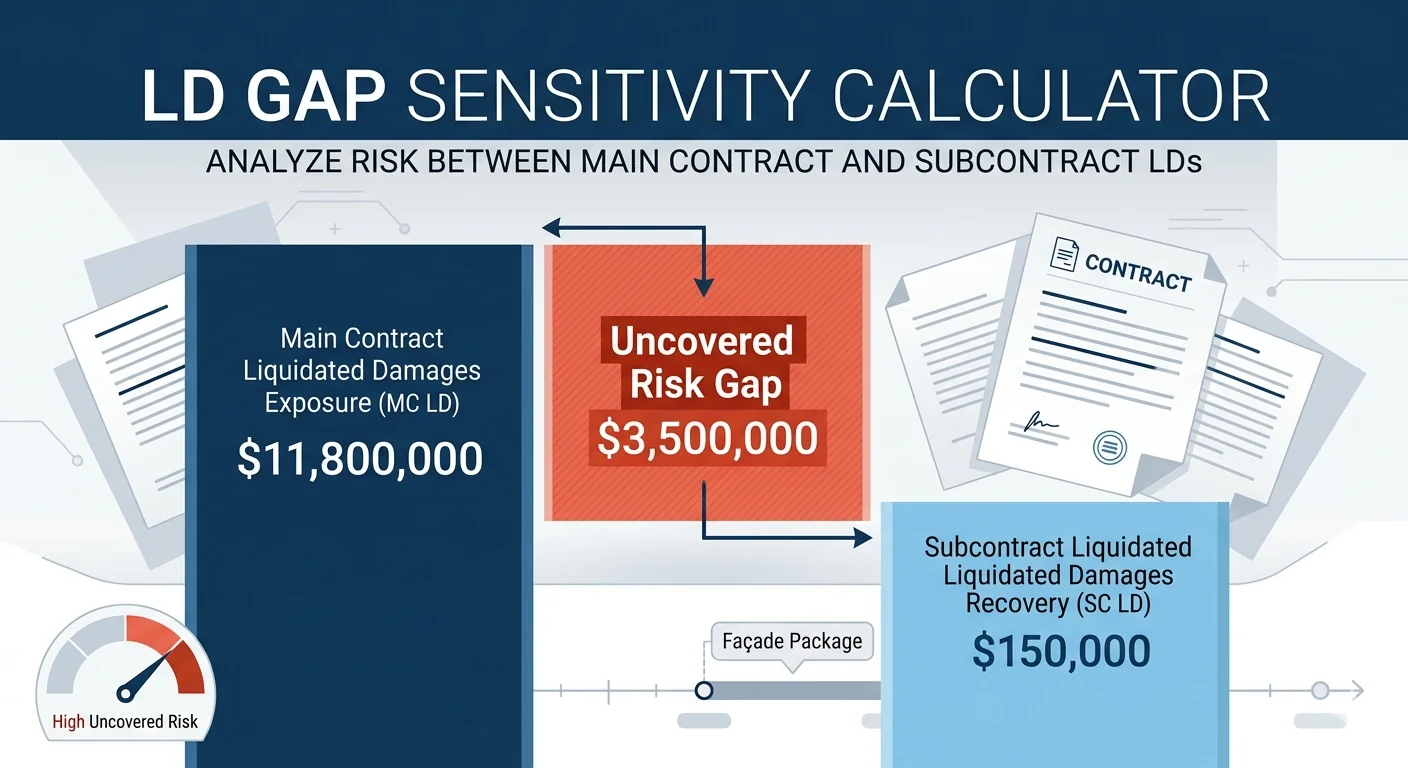 LD GAP SENSITIVITY CALCULATOR

ANALYZE RISK BETWEEN MAIN CONTRACT AND SUBCONTRACT LDs

Main Contract Liquidated Damages Exposure (MC LD)

$11,800,000

Uncovered Risk Gap

$3,500,000

CONTRACT

Subcontract Liquidated Liquidated Damages Recovery (SC LD)

$150,000

Façade Package

High Uncovered Risk